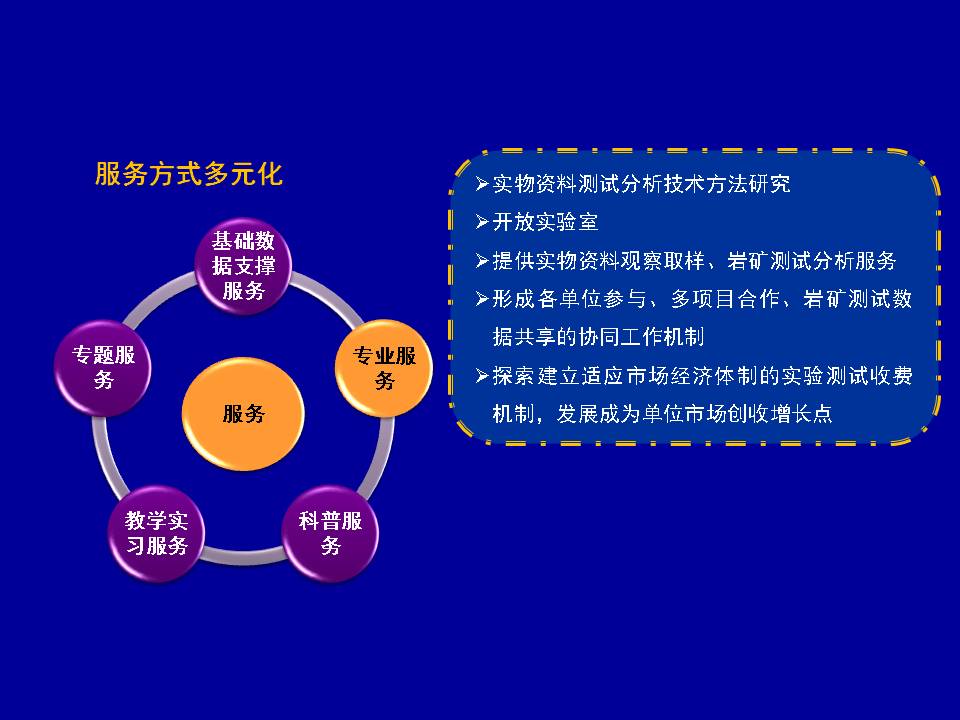 服务方式多元化

基础数据支撑服务

专业服务

科普服务

教学实习服务

专题服务

服务

➢实物资料测试分析技术方法研究
➢开放实验室
➢提供实物资料观察取样、岩矿测试分析服务
➢形成各单位参与、多项目合作、岩矿测试数据共享的协同工作机制
➢探索建立适应市场经济体制的实验测试收费机制，发展成为单位市场创收增长点